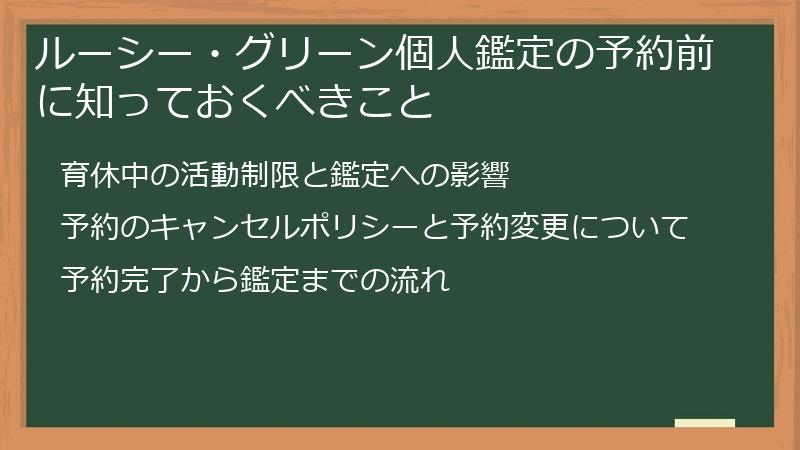 ルーシー・グリーン個人鑑定の予約前に知っておくべきこと

育休中の活動制限と鑑定への影響

予約のキャンセルポリシーと予約変更について

予約完了から鑑定までの流れ